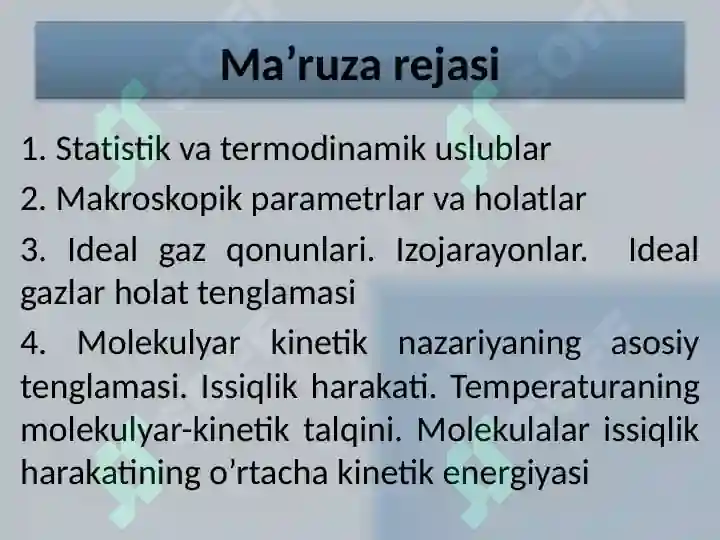 Ma’ruza rejasi

1. Statistik va termodinamik uslublar

2. Makroskopik parametrlar va holatlar

3. Ideal gaz qonunlari. Izojarayonlar. Ideal gazlar holat tenglamasi

4. Molekulyar kinetik nazariyaning asosiy tenglamasi. Issiqlik harakati. Temperaturaning molekulyar-kinetik talqini. Molekulalar issiqlik harakatining o’rtacha kinetik energiyasi